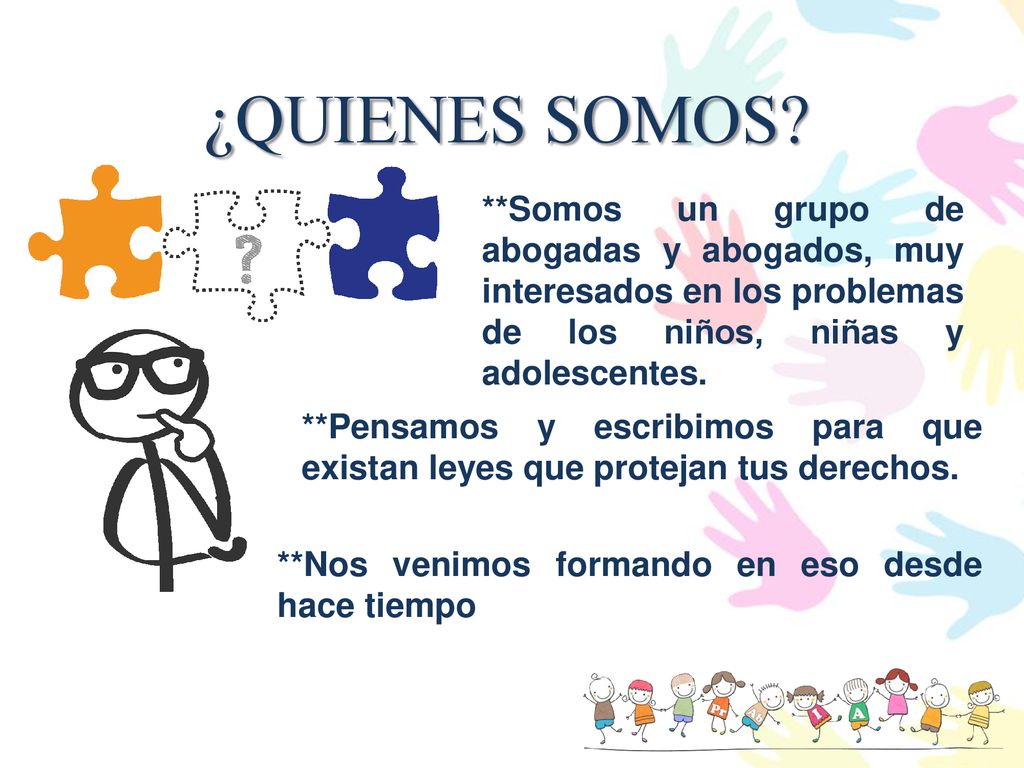 ¿QUIENES SOMOS?

?

**Somos un grupo de abogadas y abogados, muy interesados en los problemas de los niños, niñas y adolescentes.

**Pensamos y escribimos para que existan leyes que protejan tus derechos.

**Nos venimos formando en eso desde hace tiempo